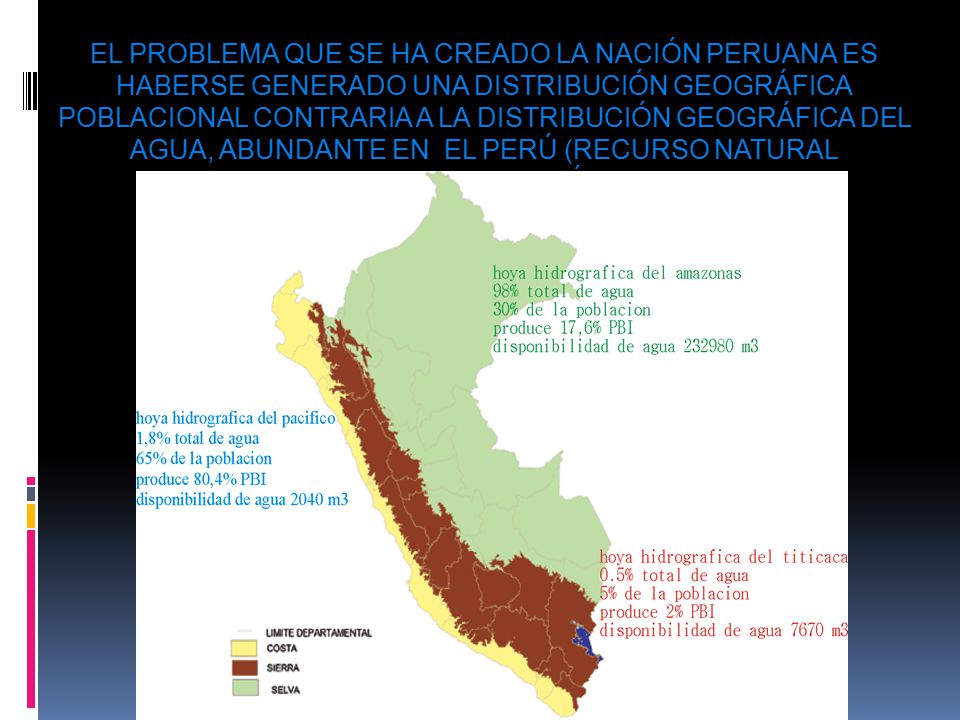 EL PROBLEMA QUE SE HA CREADO LA NACIÓN PERUANA ES HABERSE GENERADO UNA DISTRIBUCIÓN GEOGRÁFICA POBLACIONAL CONTRARIA A LA DISTRIBUCIÓN GEOGRÁFICA DEL AGUA, ABUNDANTE EN EL PERÚ (RECURSO NATURAL

hoya hidrografica del amazonas
98% total de agua
30% de la poblacion
produce 17,6% PBI
disponibilidad de agua 232980 m3

hoya hidrografica del pacifico
1,8% total de agua
65% de la poblacion
produce 80,4% PBI
disponibilidad de agua 2040 m3

hoya hidrografica del titicaca
0.5% total de agua
5% de la poblacion
produce 2% PBI
disponibilidad de agua 7670 m3

LIMITE DEPARTAMENTAL
COSTA
SIERRA
SELVA